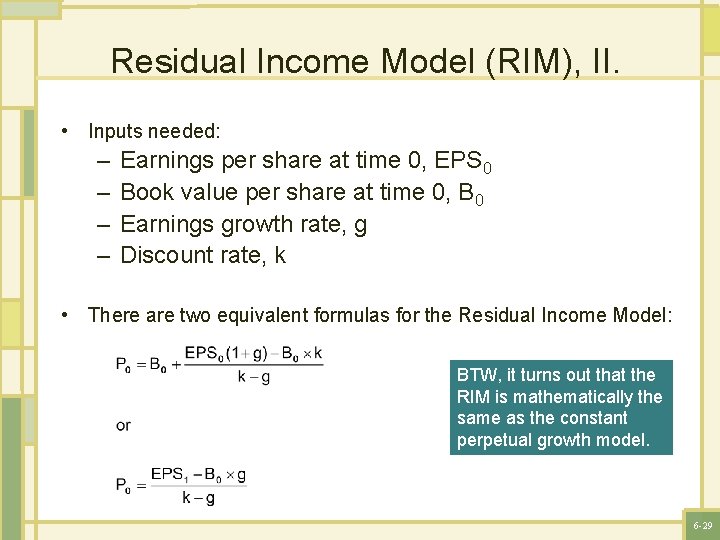 Residual Income Model (RIM), II.

• Inputs needed:
– Earnings per share at time 0, $EPS_0$
– Book value per share at time 0, $B_0$
– Earnings growth rate, g
– Discount rate, k

• There are two equivalent formulas for the Residual Income Model:

$P_0 = B_0 + \frac{EPS_0(1+g) - B_0 \times k}{k-g}$

or

$P_0 = \frac{EPS_1 - B_0 \times g}{k-g}$

BTW, it turns out that the RIM is mathematically the same as the constant perpetual growth model.

6-29